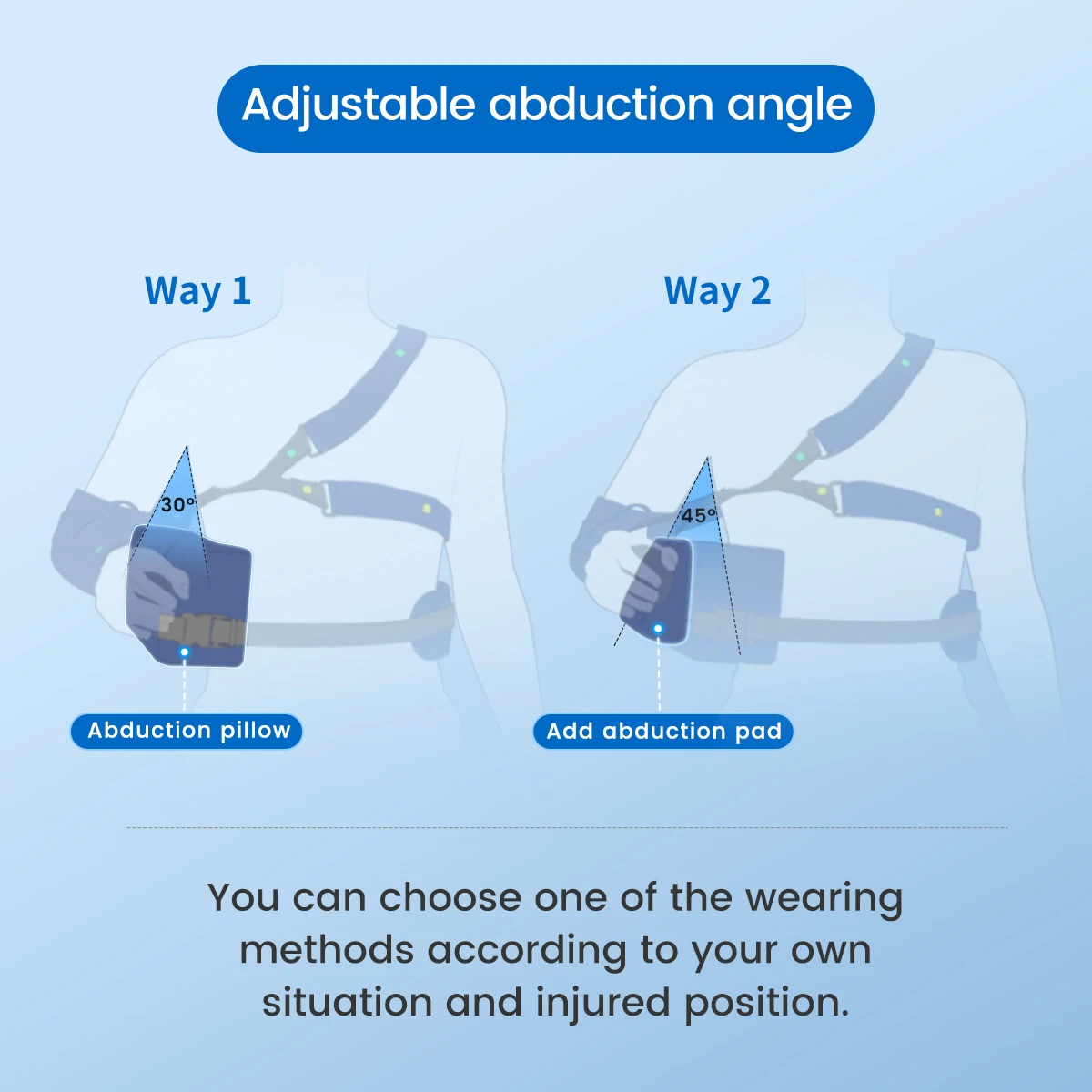 Adjustable abduction angle

Way 1

30°

Abduction pillow

Way 2

45°

Add abduction pad

You can choose one of the wearing methods according to your own situation and injured position.